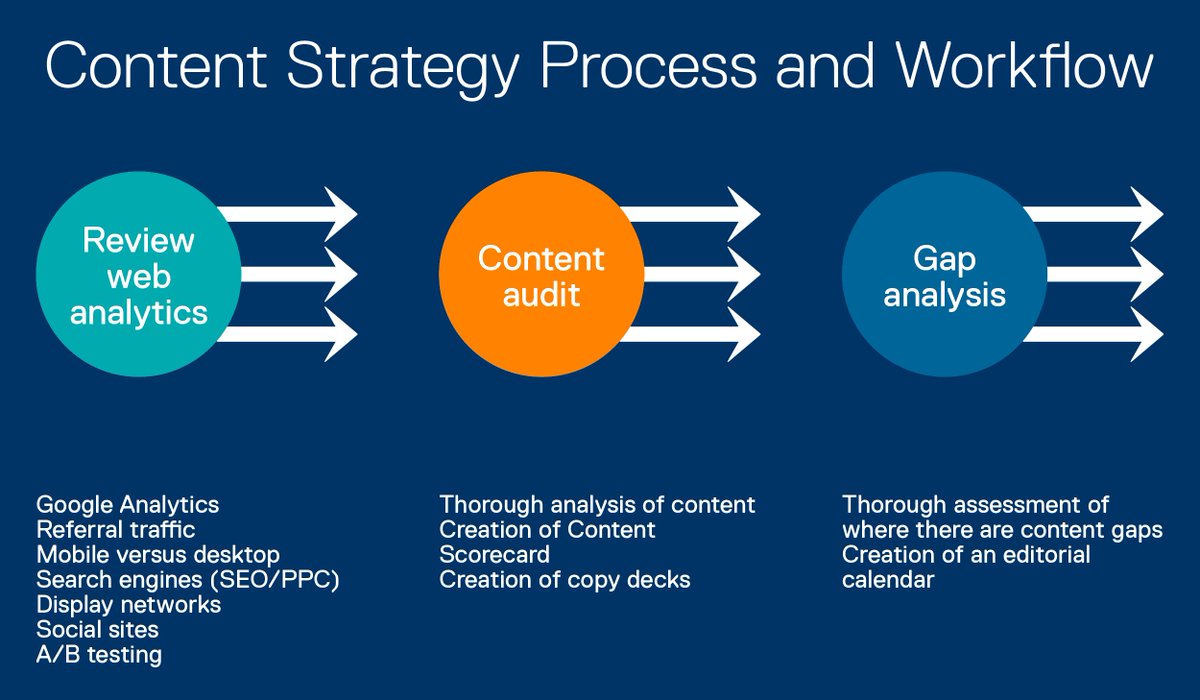 Content Strategy Process and Workflow

Review web analytics

Content audit

Gap analysis

Google Analytics
Referral traffic
Mobile versus desktop
Search engines (SEO/PPC)
Display networks
Social sites
A/B testing

Thorough analysis of content
Creation of Content
Scorecard
Creation of copy decks

Thorough assessment of where there are content gaps
Creation of an editorial calendar